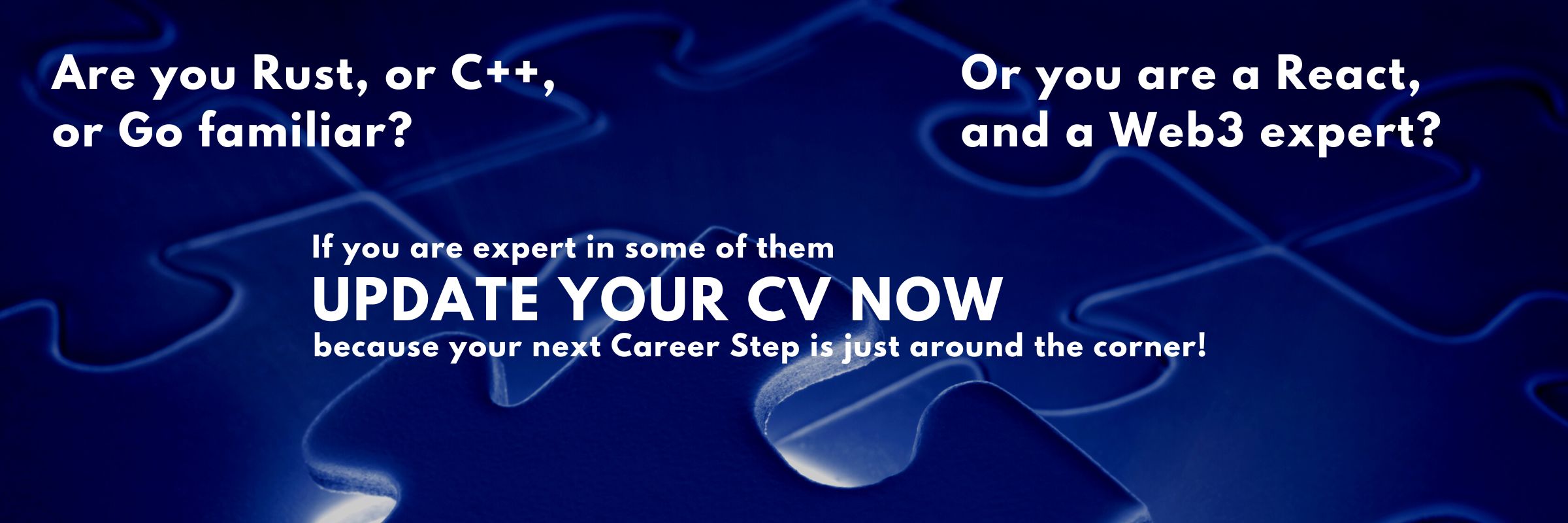 Are you Rust, or C++, or Go familiar?

Or you are a React, and a Web3 expert?

If you are expert in some of them
UPDATE YOUR CV NOW
because your next Career Step is just around the corner!